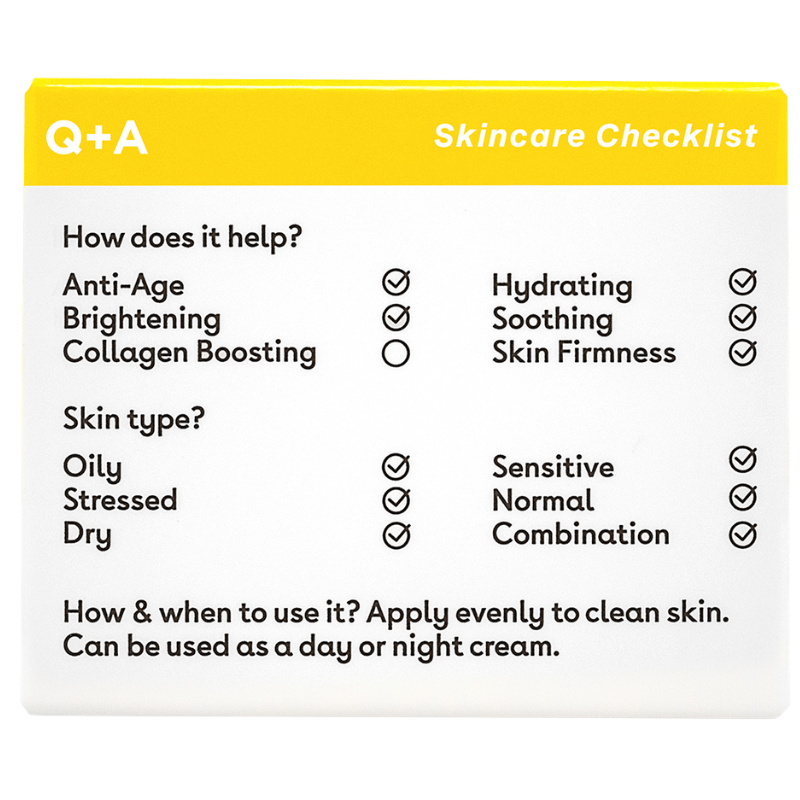 Q+A

Skincare Checklist

How does it help?

Anti-Age
Brightening
Collagen Boosting

Hydrating
Soothing
Skin Firmness

Skin type?

Oily
Stressed
Dry

Sensitive
Normal
Combination

How & when to use it? Apply evenly to clean skin. Can be used as a day or night cream.